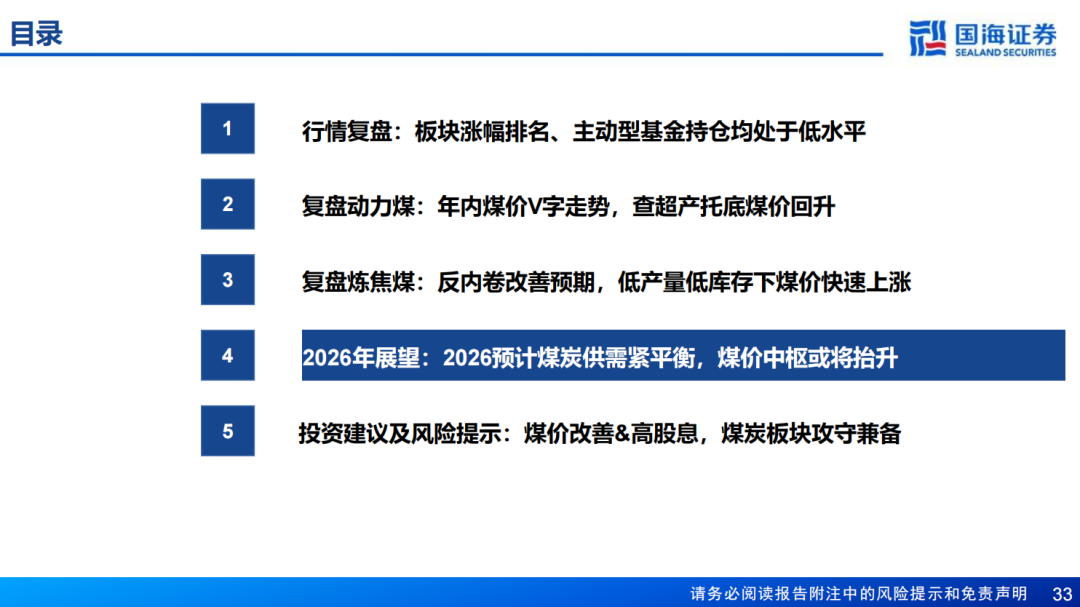 目录

国海证券
SEALAND SECURITIES

1 行情复盘：板块涨幅排名、主动型基金持仓均处于低水平

2 复盘动力煤：年内煤价V字走势，查超产托底煤价回升

3 复盘炼焦煤：反内卷改善预期，低产量低库存下煤价快速上涨

4 2026年展望：2026预计煤炭供需紧平衡，煤价中枢或将抬升

5 投资建议及风险提示：煤价改善&高股息，煤炭板块攻守兼备

请务必阅读报告附注中的风险提示和免责声明 33